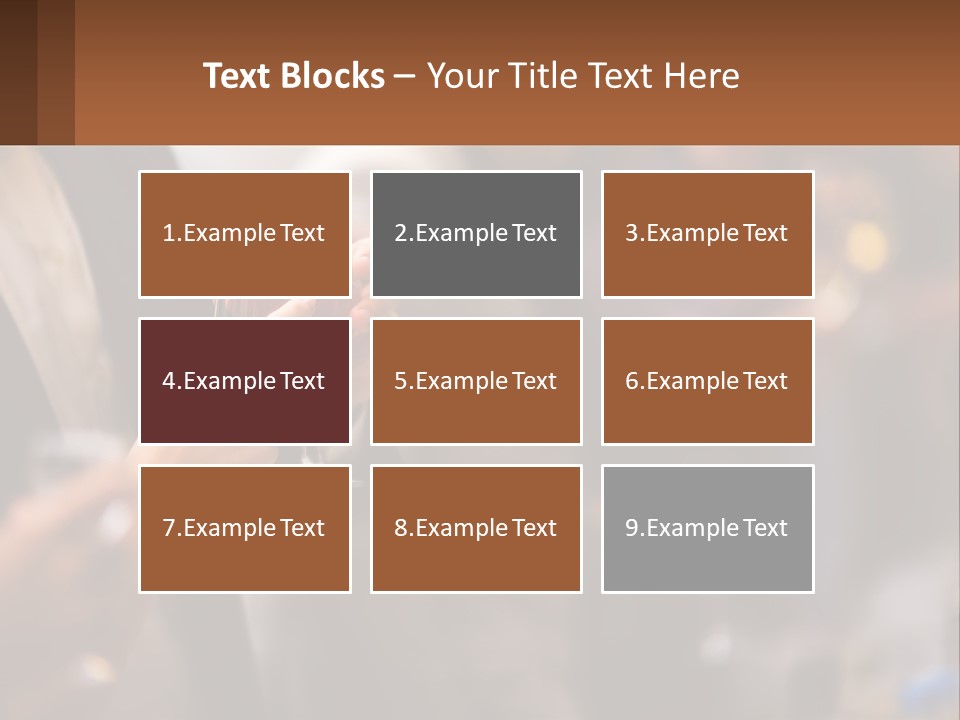 Text Blocks – Your Title Text Here

1.Example Text

2.Example Text

3.Example Text

4.Example Text

5.Example Text

6.Example Text

7.Example Text

8.Example Text

9.Example Text